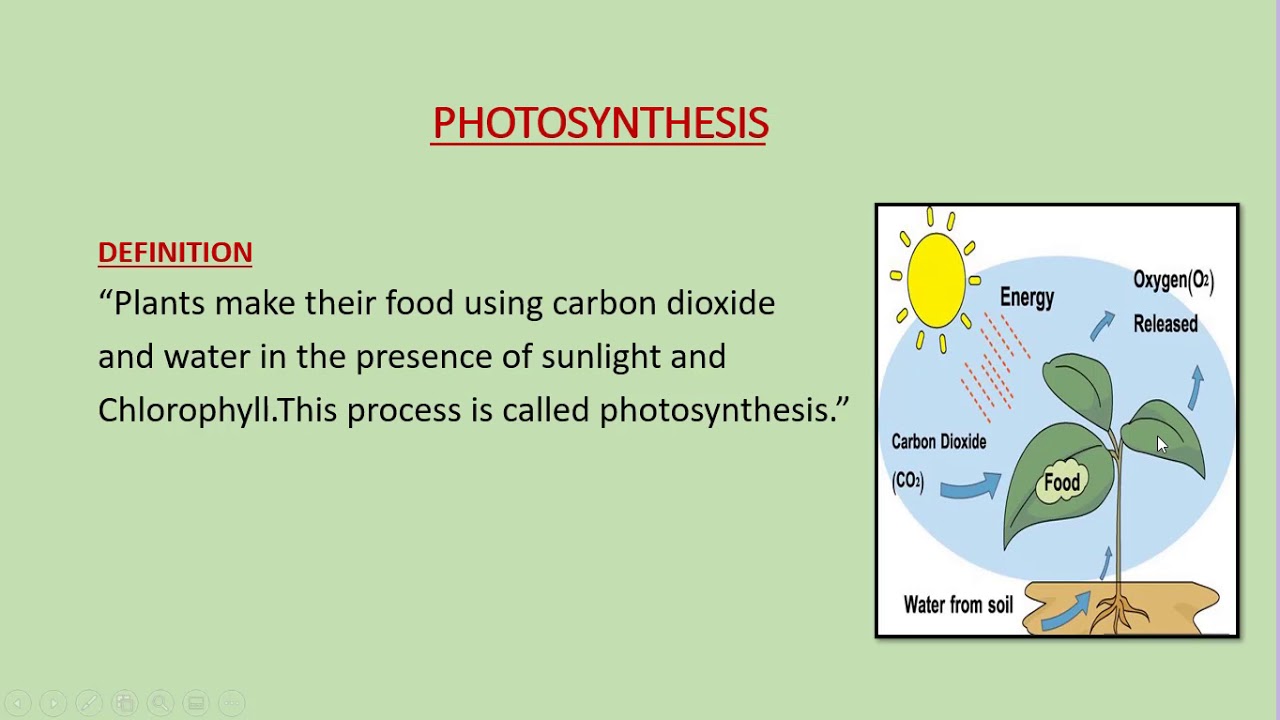 PHOTOSYNTHESIS

DEFINITION
“Plants make their food using carbon dioxide and water in the presence of sunlight and Chlorophyll.This process is called photosynthesis.”

Energy

Oxygen($O_2$) Released

Carbon Dioxide ($CO_2$)

Food

Water from soil